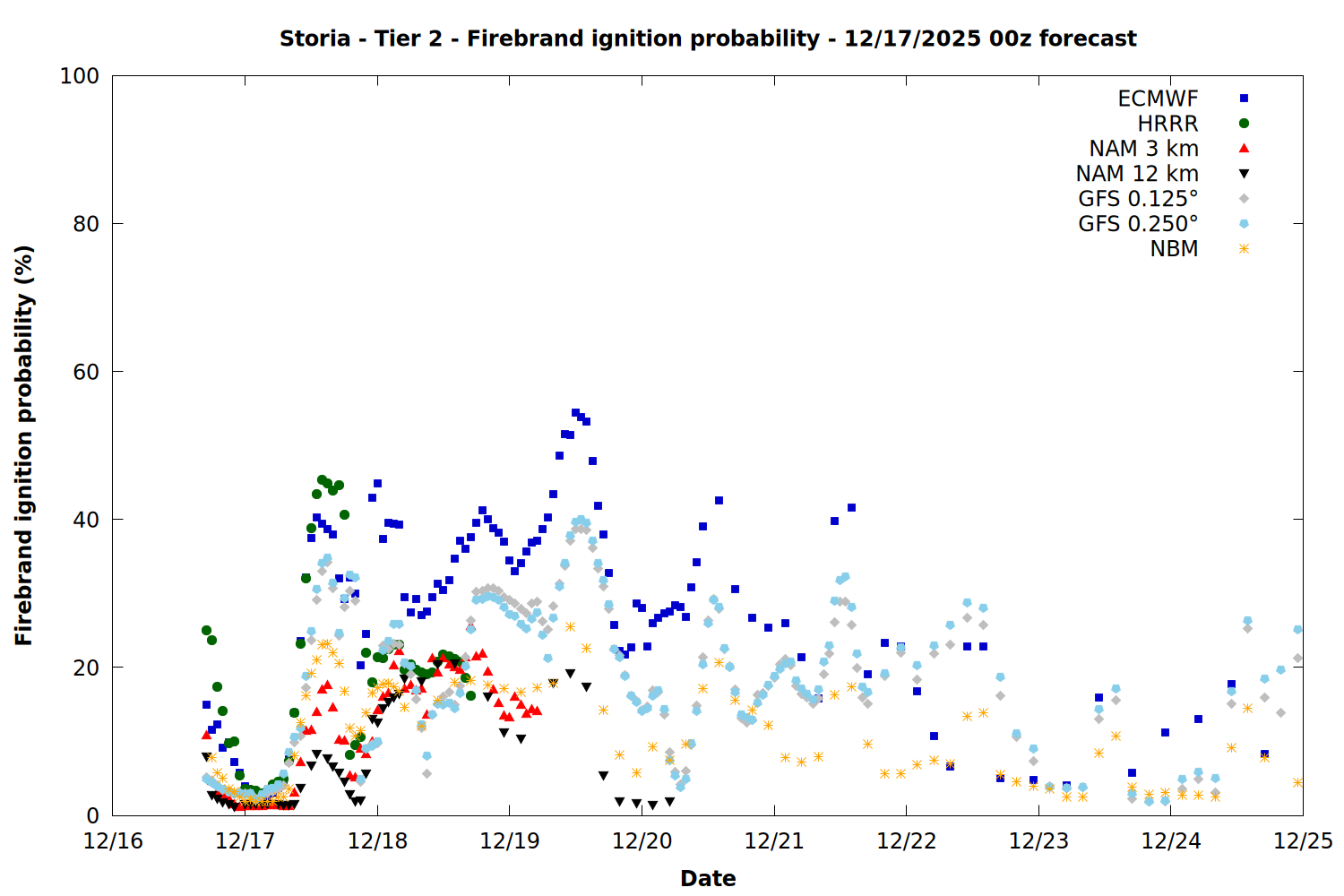 Storia - Tier 2 - Firebrand ignition probability - 12/17/2025 00z forecast

ECMWF
HRRR
NAM 3 km
NAM 12 km
GFS 0.125°
GFS 0.250°
NBM

Firebrand ignition probability (%)

100
80
60
40
20
0

12/16
12/17
12/18
12/19
12/20
12/21
12/22
12/23
12/24
12/25

Date